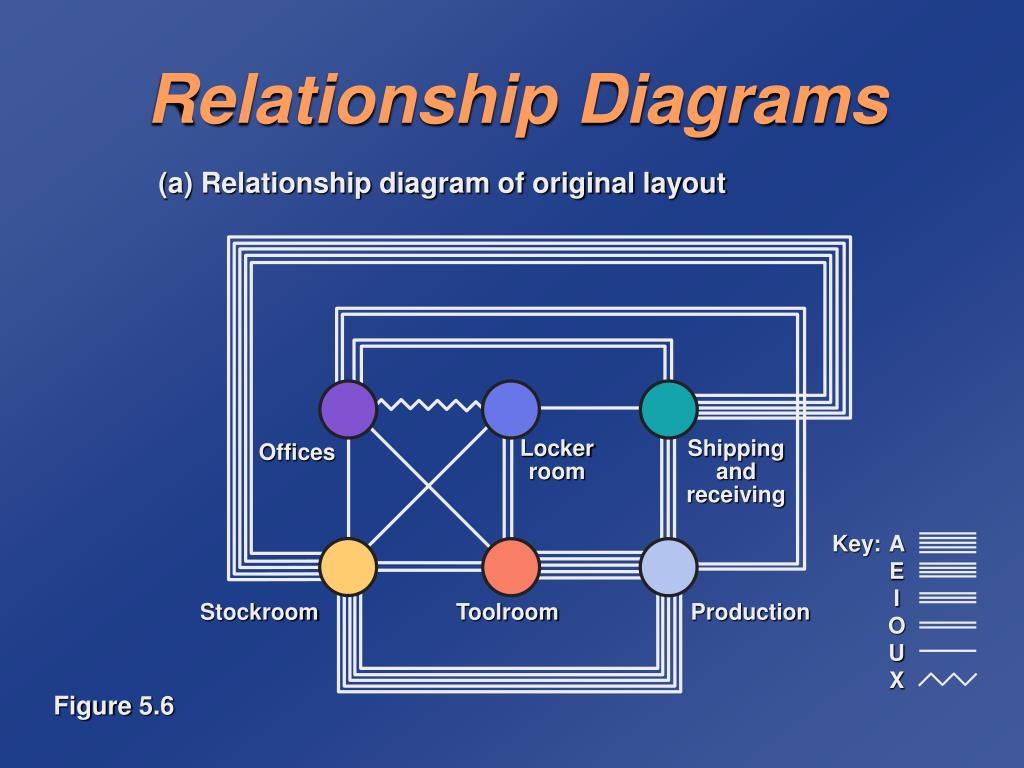 Relationship Diagrams

(a) Relationship diagram of original layout

Offices

Locker room

Shipping and receiving

Stockroom

Toolroom

Production

Key: A
E
I
O
U
X

Figure 5.6